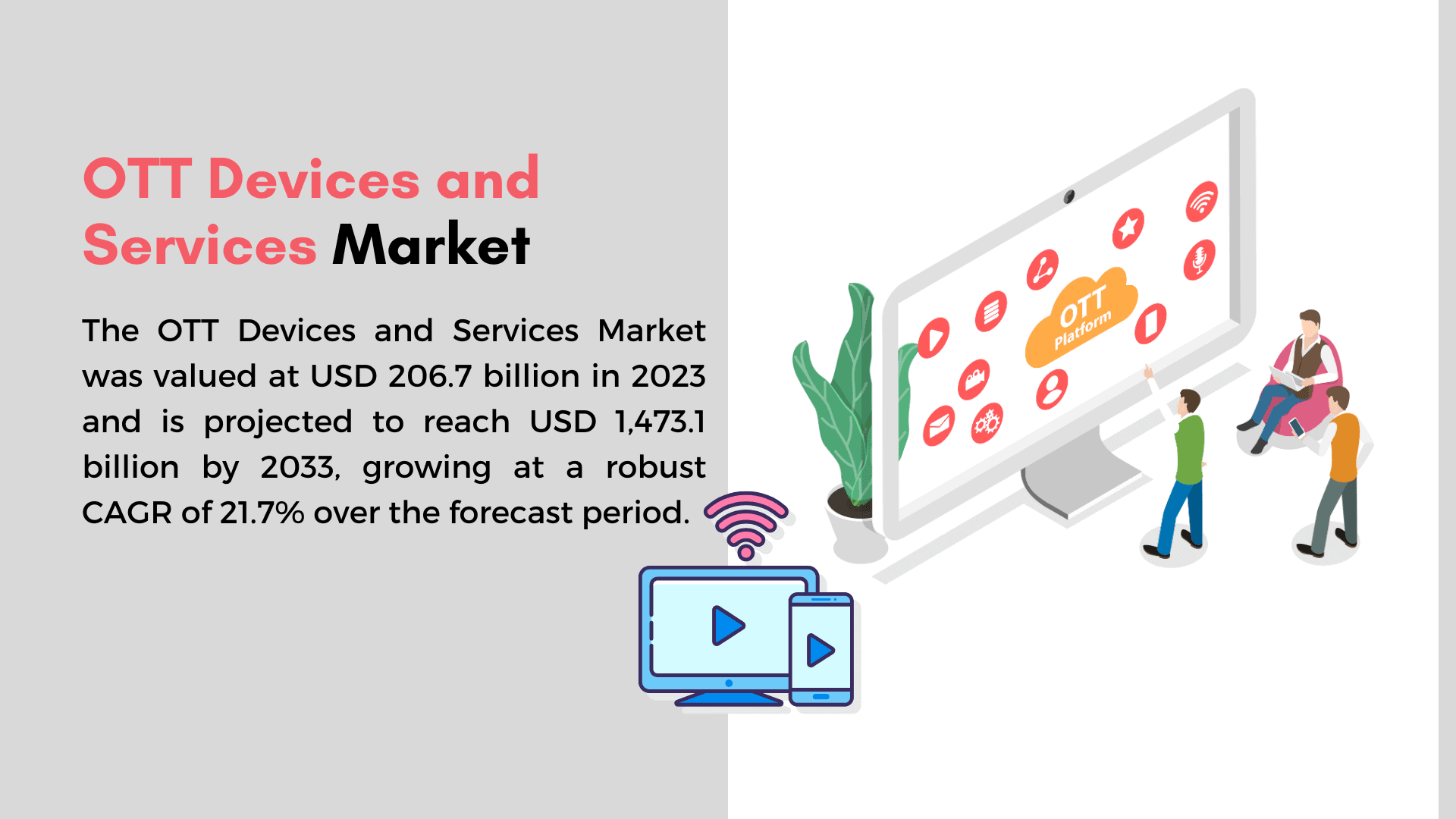 OTT Devices and Services Market

The OTT Devices and Services Market was valued at USD 206.7 billion in 2023 and is projected to reach USD 1,473.1 billion by 2033, growing at a robust CAGR of 21.7% over the forecast period.

OTT Platform